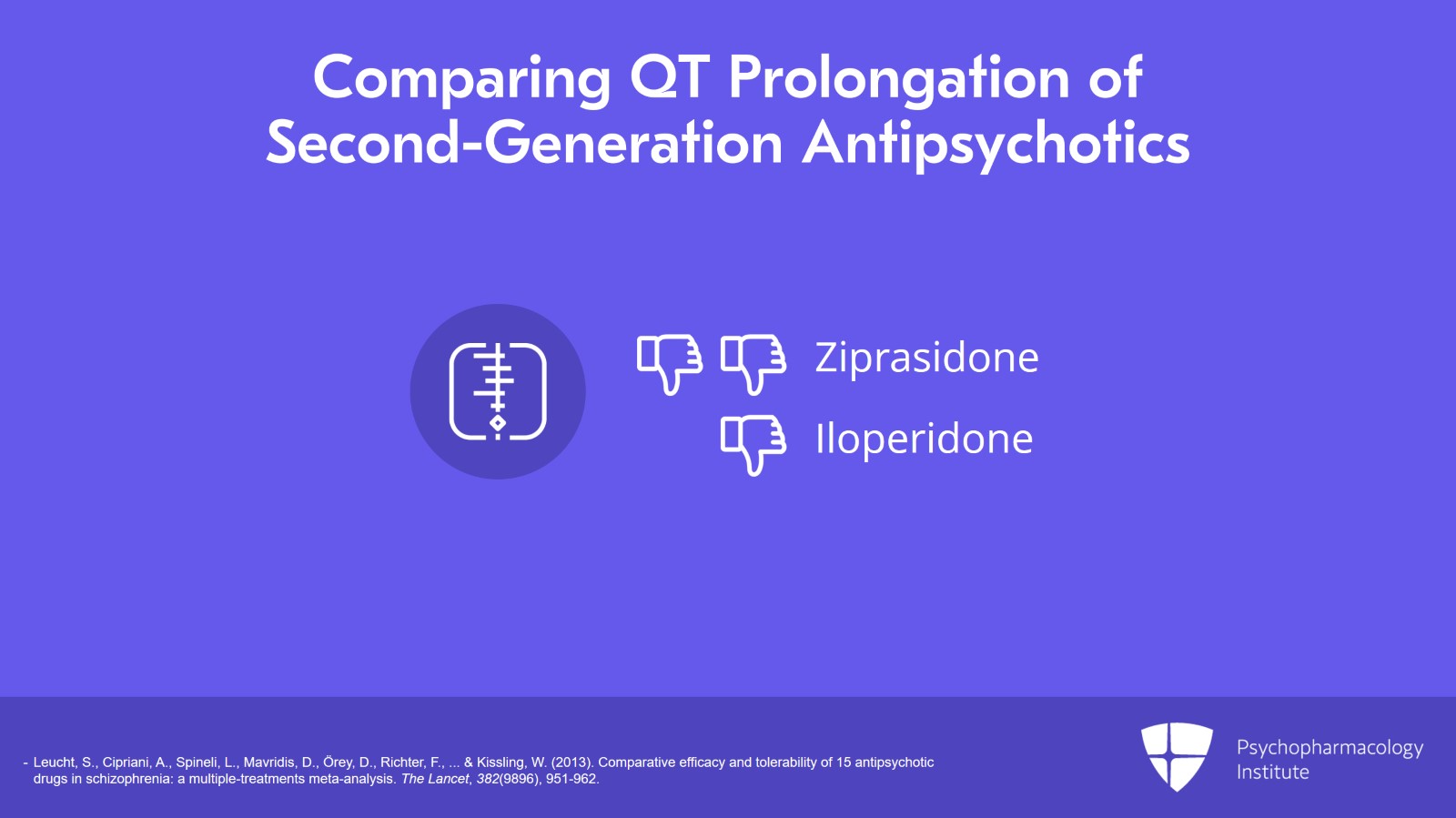 Comparing QT Prolongation of Second-Generation Antipsychotics

Ziprasidone

Iloperidone

- Leucht, S., Cipriani, A., Spineli, L., Mavridis, D., Örey, D., Richter, F., ... & Kissling, W. (2013). Comparative efficacy and tolerability of 15 antipsychotic drugs in schizophrenia: a multiple-treatments meta-analysis. The Lancet, 382(9896), 951-962.

Psychopharmacology Institute